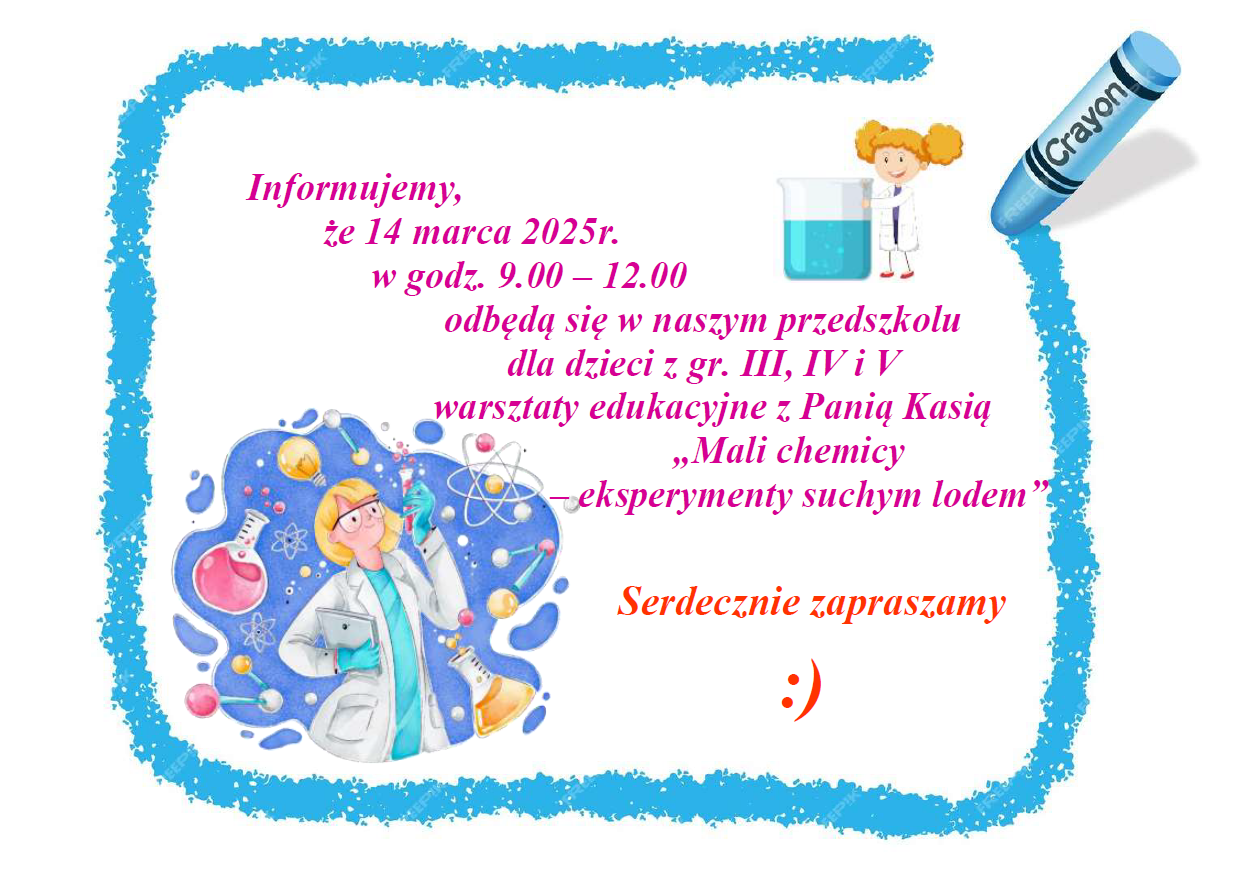 Crayon

Informujemy,
że 14 marca 2025r.
w godz. 9.00 – 12.00
odbędą się w naszym przedszkolu
dla dzieci z gr. III, IV i V
warsztaty edukacyjne z Panią Kasią
„Mali chemicy
– eksperymenty suchym lodem”

Serdecznie zapraszamy

:)